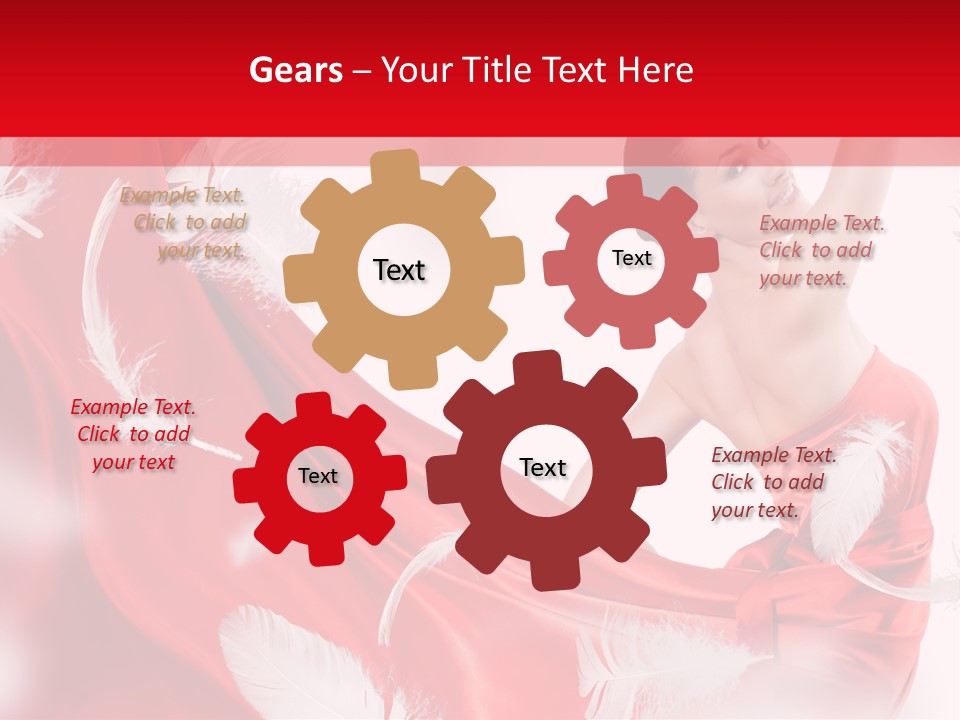 Gears – Your Title Text Here

Example Text. Click to add your text.

Text

Text

Example Text. Click to add your text.

Example Text. Click to add your text

Text

Text

Example Text. Click to add your text.